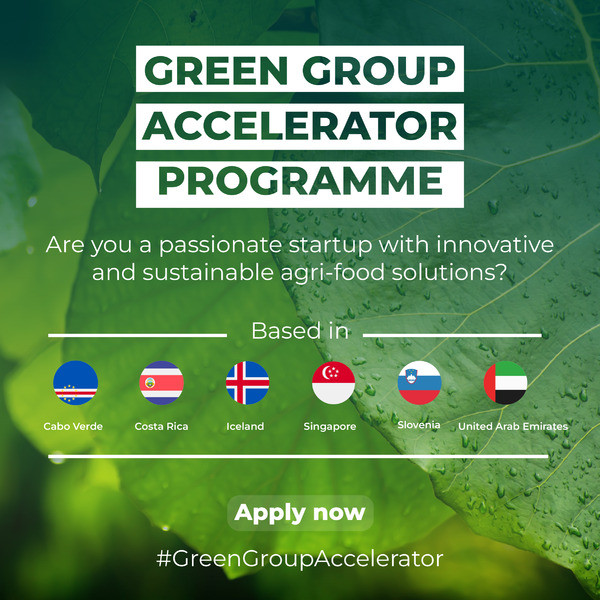 GREEN GROUP ACCELERATOR PROGRAMME

Are you a passionate startup with innovative and sustainable agri-food solutions?

Based in

Cabo Verde
Costa Rica
Iceland
Singapore
Slovenia
United Arab Emirates

Apply now

#GreenGroupAccelerator